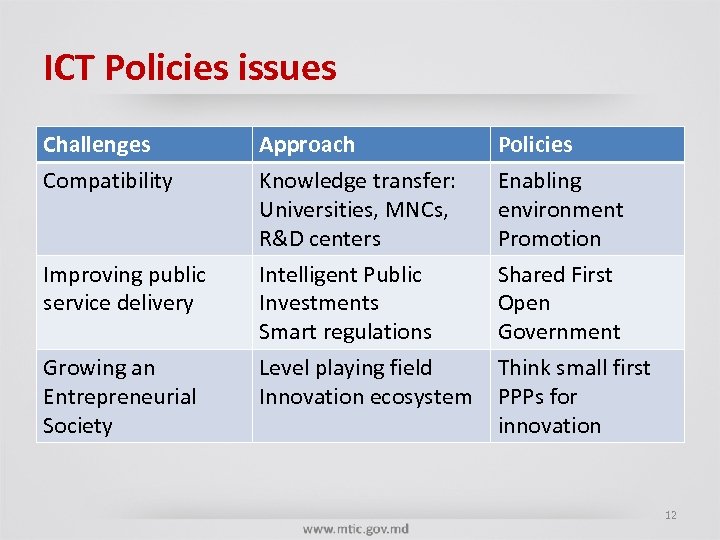 ICT Policies issues

| Challenges | Approach | Policies |
|---|---|---|
| Compatibility | Knowledge transfer: Universities, MNCs, R&D centers | Enabling environment Promotion |
| Improving public service delivery | Intelligent Public Investments Smart regulations | Shared First Open Government |
| Growing an Entrepreneurial Society | Level playing field Innovation ecosystem | Think small first PPPs for innovation |

12

www.mtic.gov.md